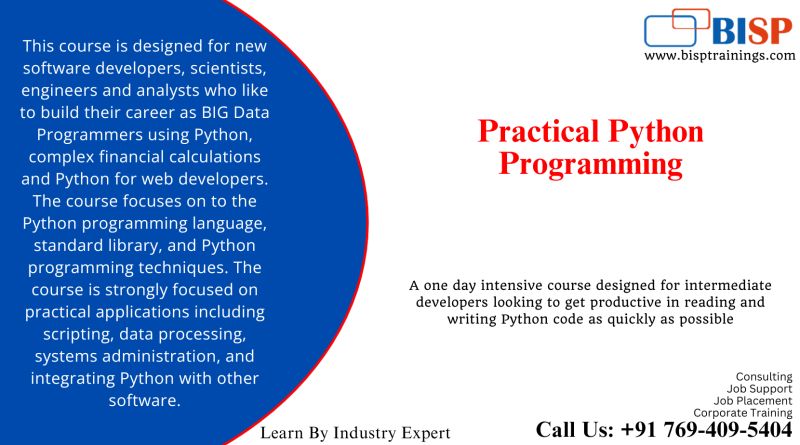 This course is designed for new software developers, scientists, engineers and analysts who like to build their career as BIG Data Programmers using Python, complex financial calculations and Python for web developers. The course focuses on to the Python programming language, standard library, and Python programming techniques. The course is strongly focused on practical applications including scripting, data processing, systems administration, and integrating Python with other software.

BISP
www.bisptrainings.com

Practical Python Programming

A one day intensive course designed for intermediate developers looking to get productive in reading and writing Python code as quickly as possible

Consulting
Job Support
Job Placement
Corporate Training

Learn By Industry Expert

Call Us: +91 769-409-5404